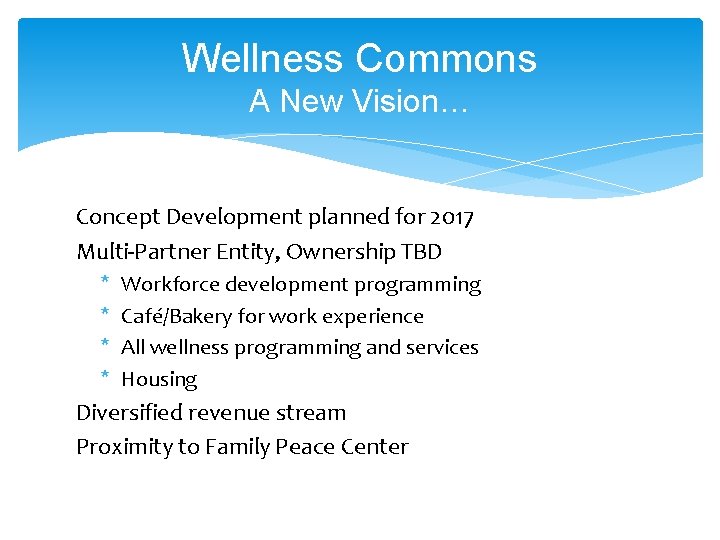 Wellness Commons
A New Vision…

Concept Development planned for 2017
Multi-Partner Entity, Ownership TBD
* Workforce development programming
* Café/Bakery for work experience
* All wellness programming and services
* Housing
Diversified revenue stream
Proximity to Family Peace Center